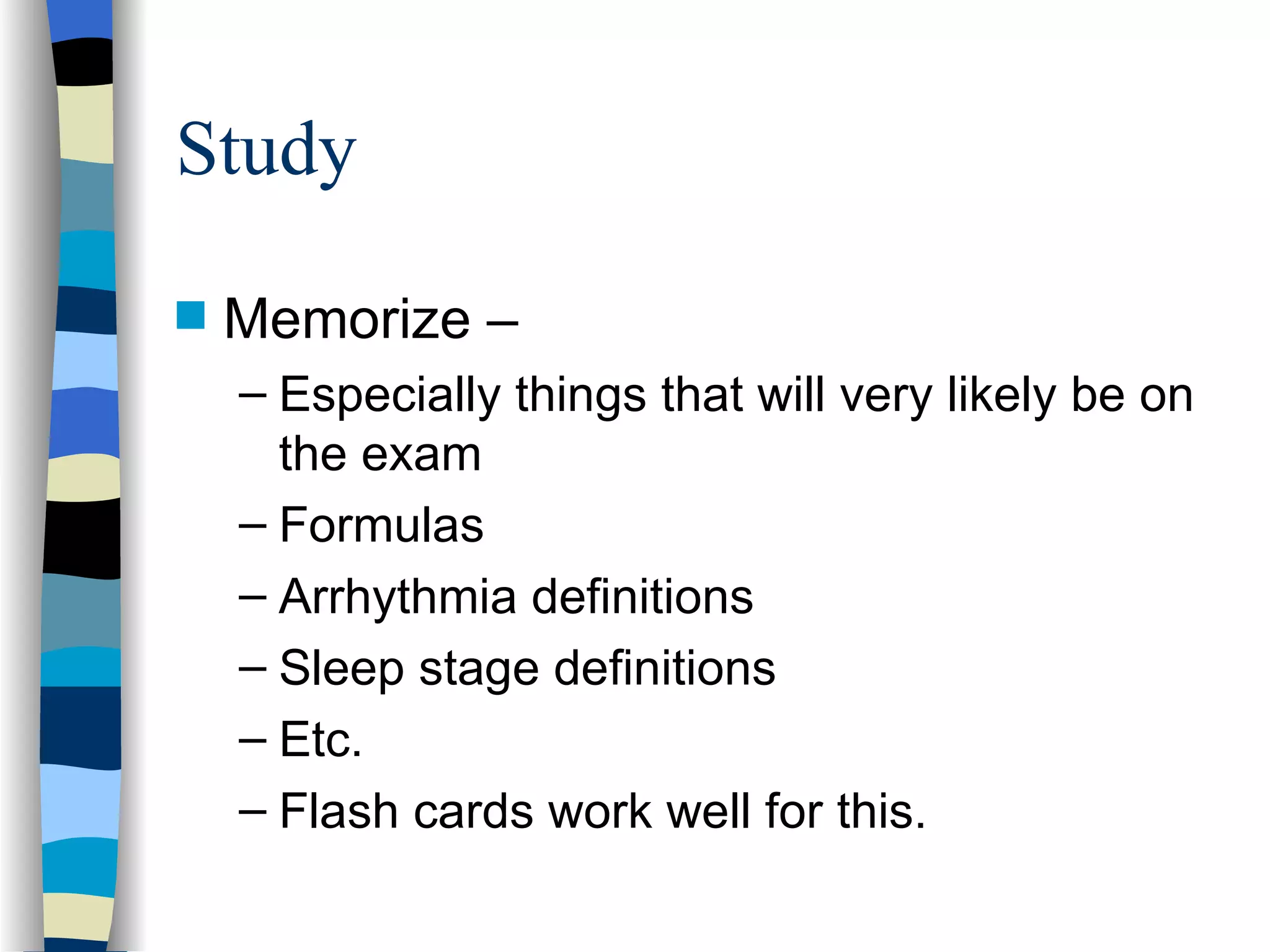 Study

Memorize –

– Especially things that will very likely be on the exam

– Formulas

– Arrhythmia definitions

– Sleep stage definitions

– Etc.

– Flash cards work well for this.